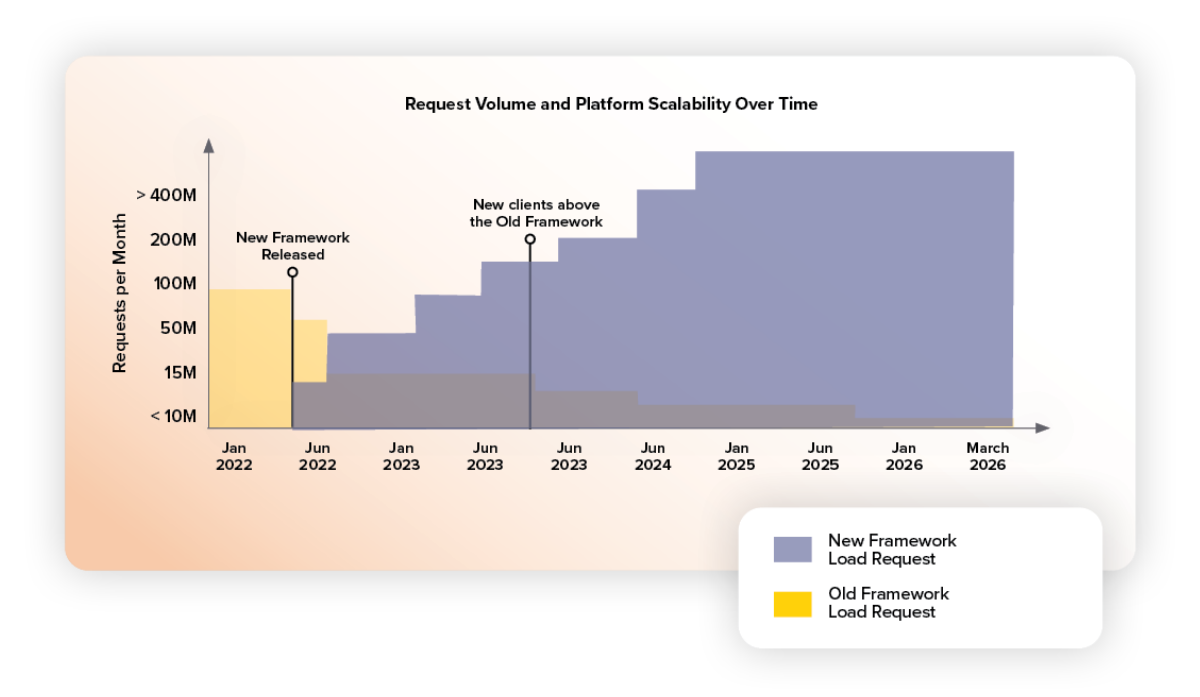 Request Volume and Platform Scalability Over Time

Requests per Month

> 400M
200M
100M
50M
15M
< 10M

New Framework Released

New clients above the Old Framework

Jan 2022
Jun 2022
Jan 2023
Jun 2023
Jun 2023
Jun 2024
Jan 2025
Jun 2025
Jan 2026
March 2026

New Framework Load Request

Old Framework Load Request